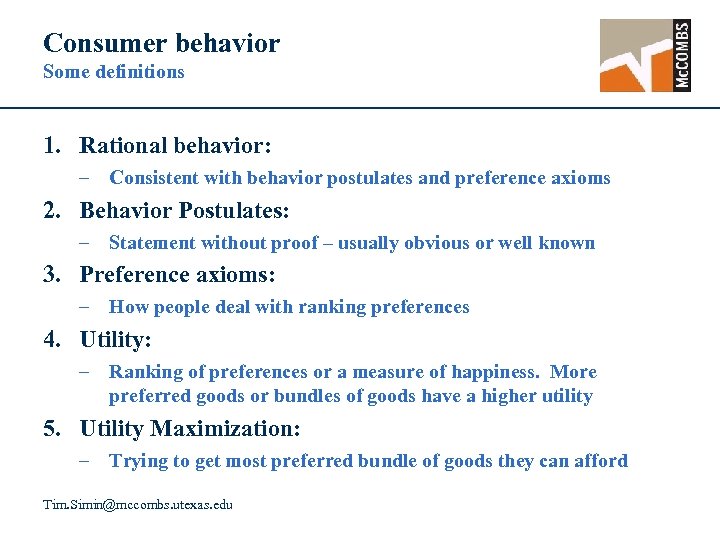 Consumer behavior
Some definitions

McCOMBS

1. Rational behavior:
– Consistent with behavior postulates and preference axioms

2. Behavior Postulates:
– Statement without proof – usually obvious or well known

3. Preference axioms:
– How people deal with ranking preferences

4. Utility:
– Ranking of preferences or a measure of happiness. More preferred goods or bundles of goods have a higher utility

5. Utility Maximization:
– Trying to get most preferred bundle of goods they can afford

Tim.Simin@mccombs.utexas.edu